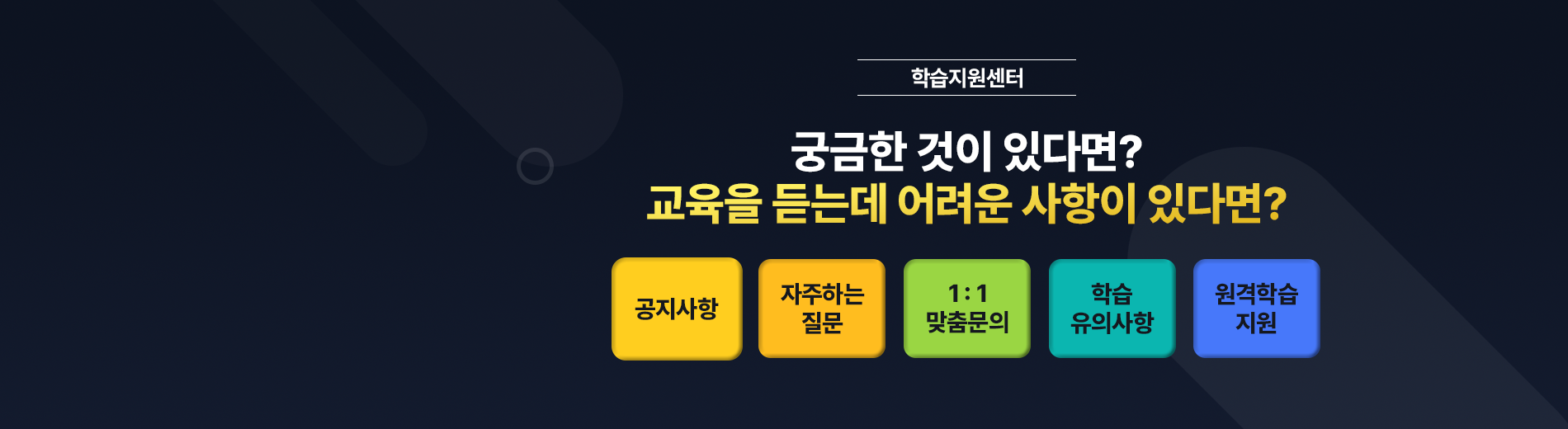 학습지원센터

궁금한 것이 있다면?
교육을 듣는데 어려운 사항이 있다면?

공지사항

자주하는 질문

1:1 맞춤문의

학습 유의사항

원격학습 지원